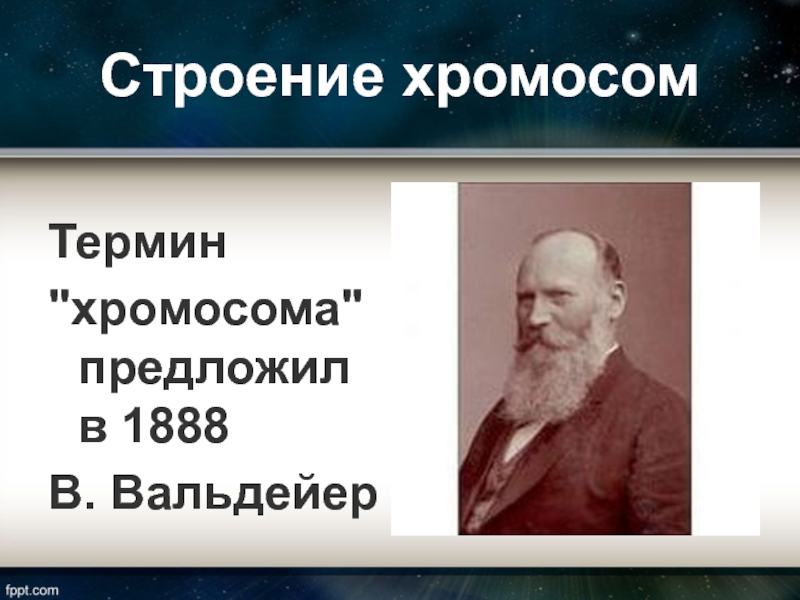 Строение хромосом

Термин "хромосома" предложил в 1888

В. Вальдейер

fppt.com